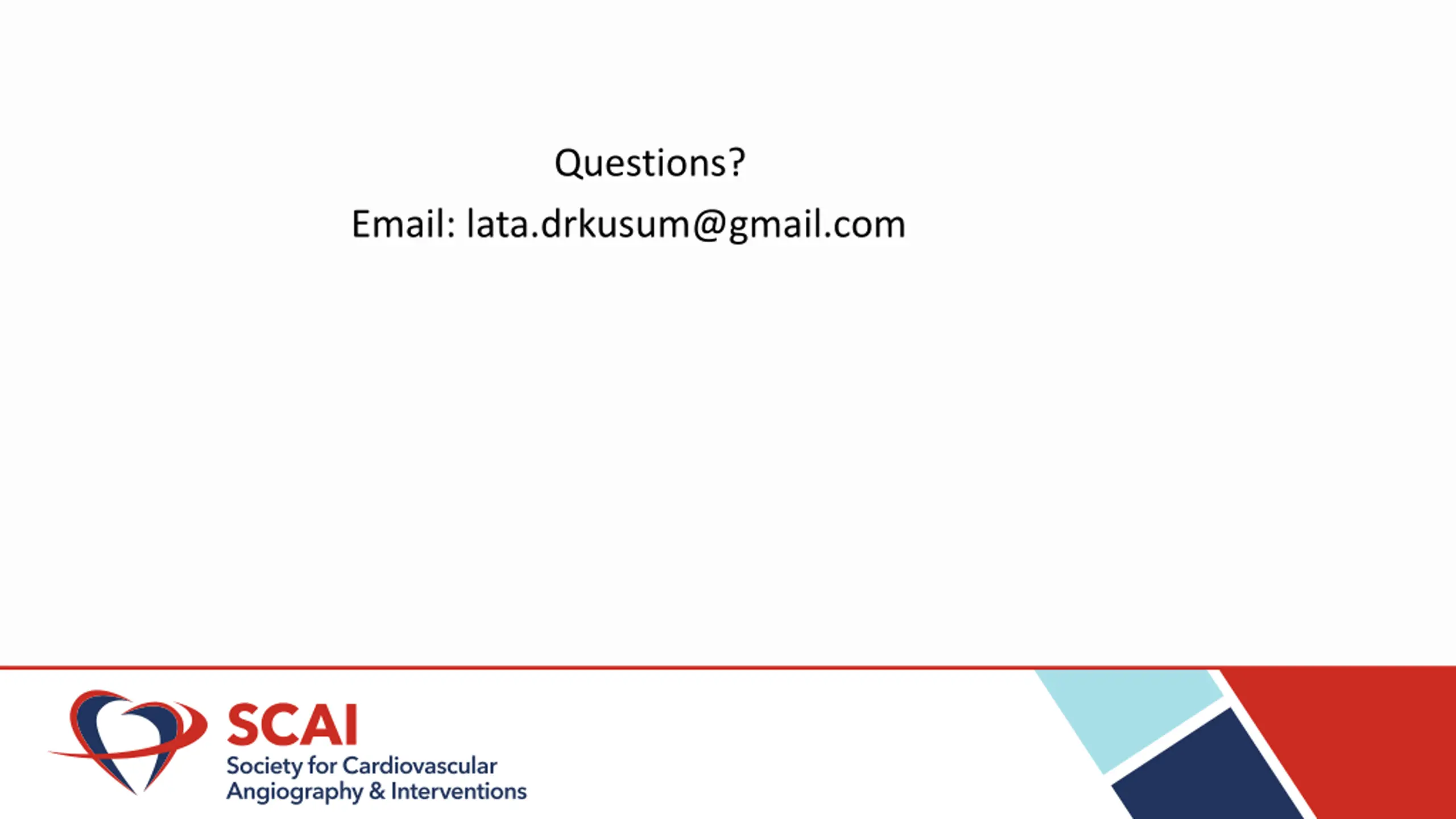 Questions?

Email: lata.drkusum@gmail.com

SCAI
Society for Cardiovascular Angiography & Interventions